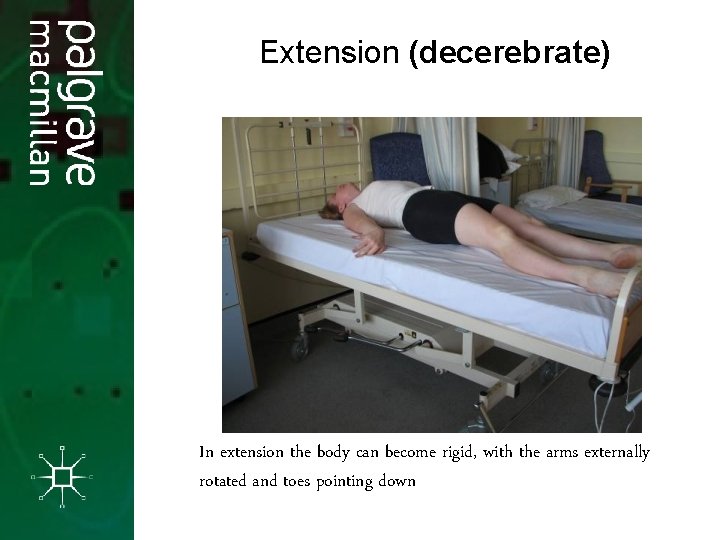 palgrave
macmillan

Extension (decerebrate)

In extension the body can become rigid, with the arms externally rotated and toes pointing down